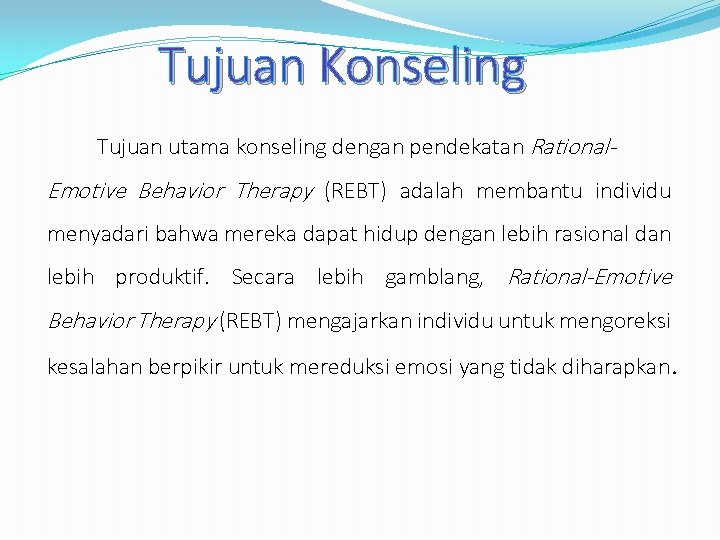 Tujuan Konseling

Tujuan utama konseling dengan pendekatan Rational-Emotive Behavior Therapy (REBT) adalah membantu individu menyadari bahwa mereka dapat hidup dengan lebih rasional dan lebih produktif. Secara lebih gamblang, Rational-Emotive Behavior Therapy (REBT) mengajarkan individu untuk mengoreksi kesalahan berpikir untuk mereduksi emosi yang tidak diharapkan.